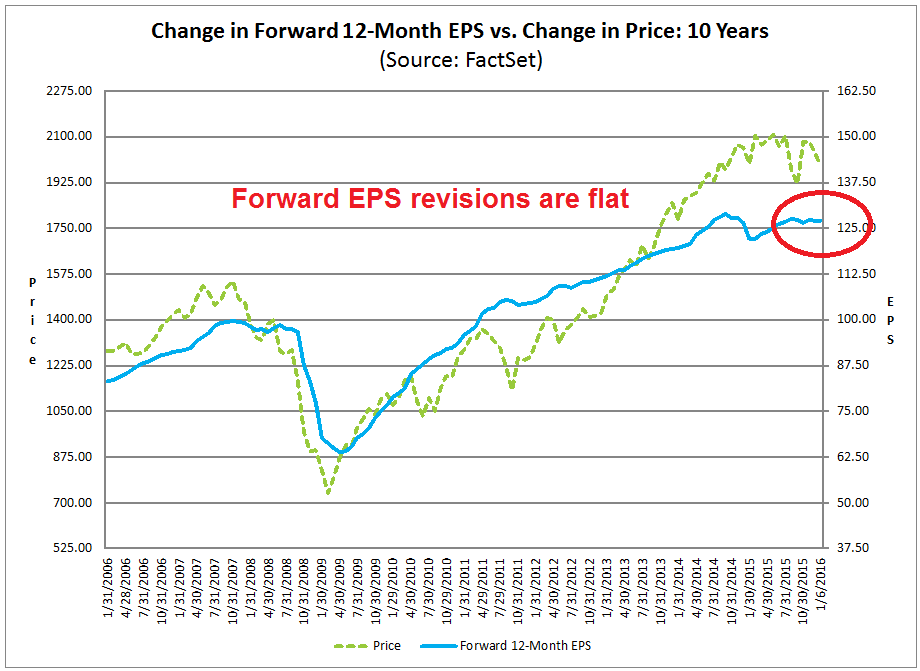 Change in Forward 12-Month EPS vs. Change in Price: 10 Years
(Source: FactSet)

Forward EPS revisions are flat

Price

2275.00
2100.00
1925.00
1750.00
1575.00
1400.00
1225.00
1050.00
875.00
700.00
525.00

EPS

162.50
150.00
137.50
125.00
112.50
100.00
87.50
75.00
62.50
50.00
37.50

1/31/2006
4/28/2006
7/31/2006
10/31/2006
1/31/2007
4/30/2007
7/31/2007
10/31/2007
1/31/2008
4/30/2008
7/31/2008
10/31/2008
1/30/2009
4/30/2009
7/31/2009
10/30/2009
1/29/2010
4/30/2010
7/30/2010
10/29/2010
1/31/2011
4/29/2011
7/29/2011
10/31/2011
1/31/2012
4/30/2012
7/31/2012
10/31/2012
1/31/2013
4/30/2013
7/31/2013
10/31/2013
1/31/2014
4/30/2014
7/31/2014
10/31/2014
1/30/2015
4/30/2015
7/31/2015
10/30/2015
1/6/2016

Price
Forward 12-Month EPS